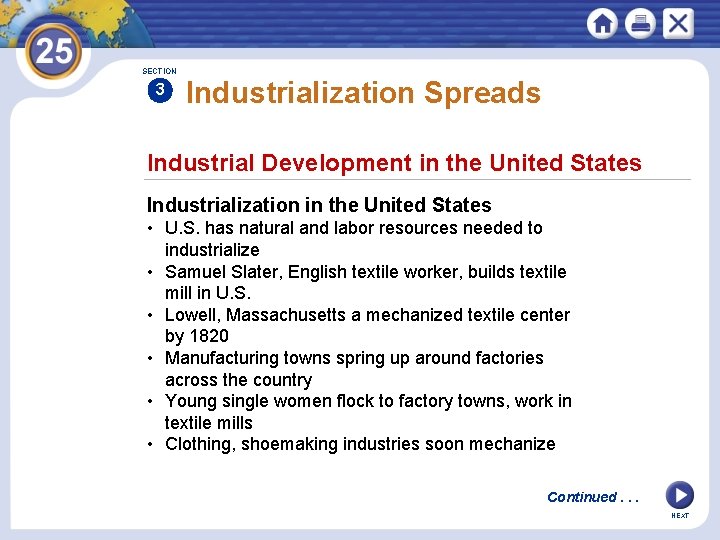 25

SECTION 3

Industrialization Spreads

Industrial Development in the United States

Industrialization in the United States
• U.S. has natural and labor resources needed to industrialize
• Samuel Slater, English textile worker, builds textile mill in U.S.
• Lowell, Massachusetts a mechanized textile center by 1820
• Manufacturing towns spring up around factories across the country
• Young single women flock to factory towns, work in textile mills
• Clothing, shoemaking industries soon mechanize

Continued . . .

NEXT